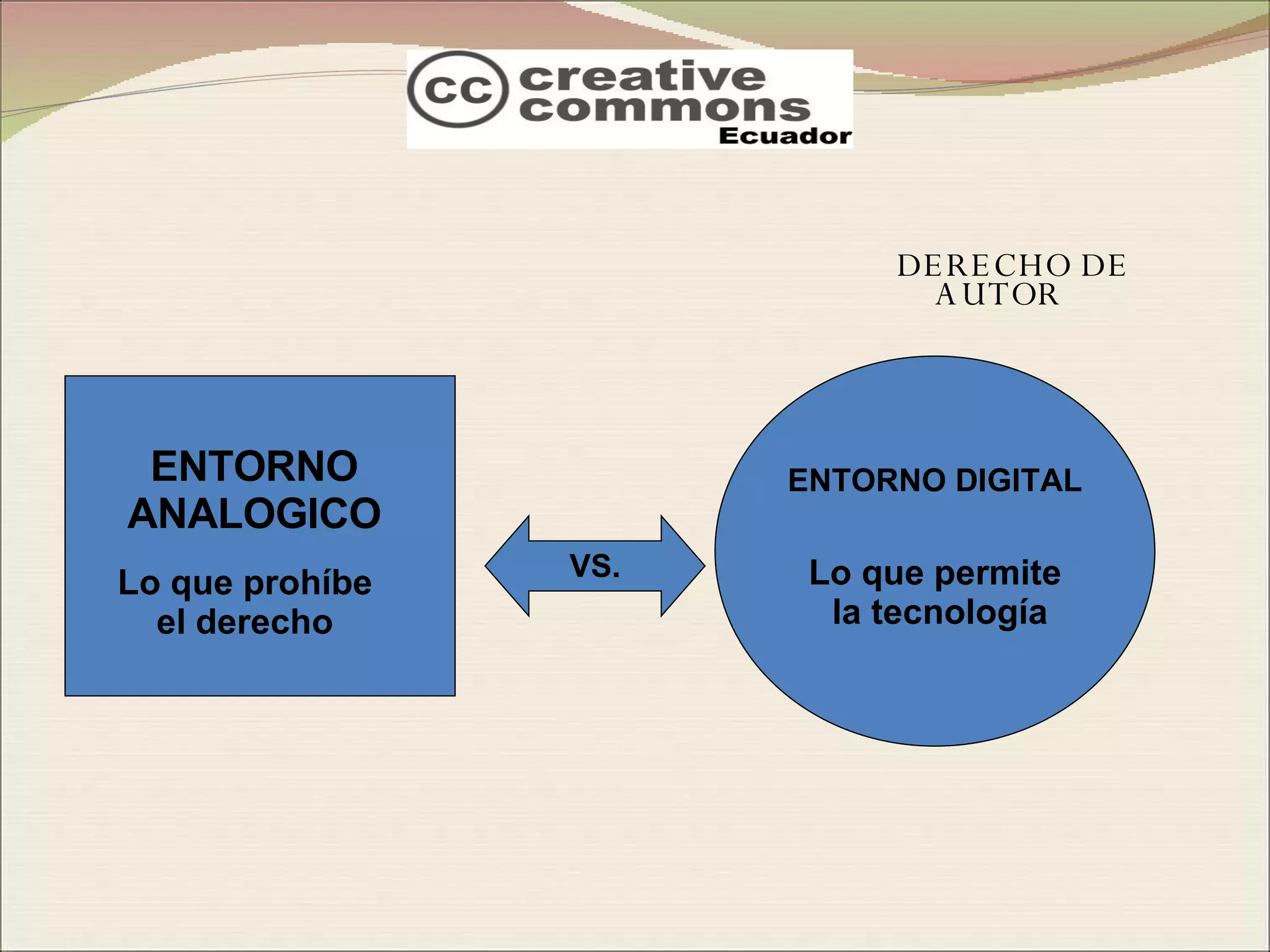 cc creative commons Ecuador

DERECHO DE AUTOR

ENTORNO ANALOGICO

Lo que prohíbe el derecho

VS.

ENTORNO DIGITAL

Lo que permite la tecnología